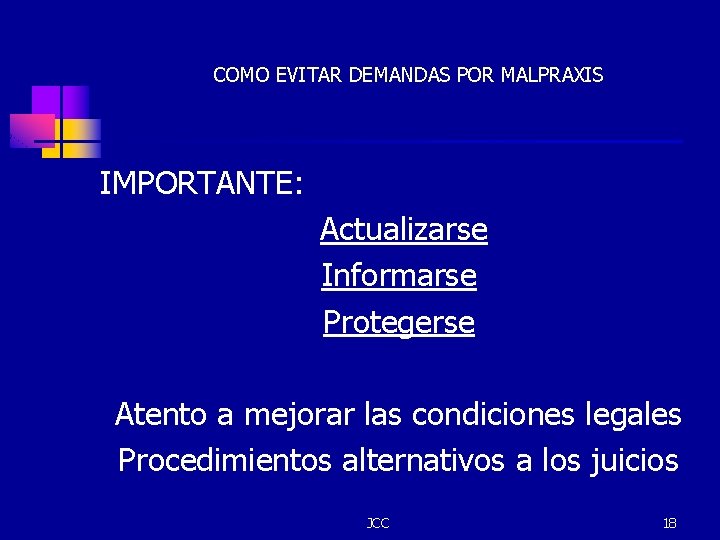 COMO EVITAR DEMANDAS POR MALPRAXIS

IMPORTANTE:

Actualizarse

Informarse

Protegerse

Atento a mejorar las condiciones legales

Procedimientos alternativos a los juicios

JCC

18